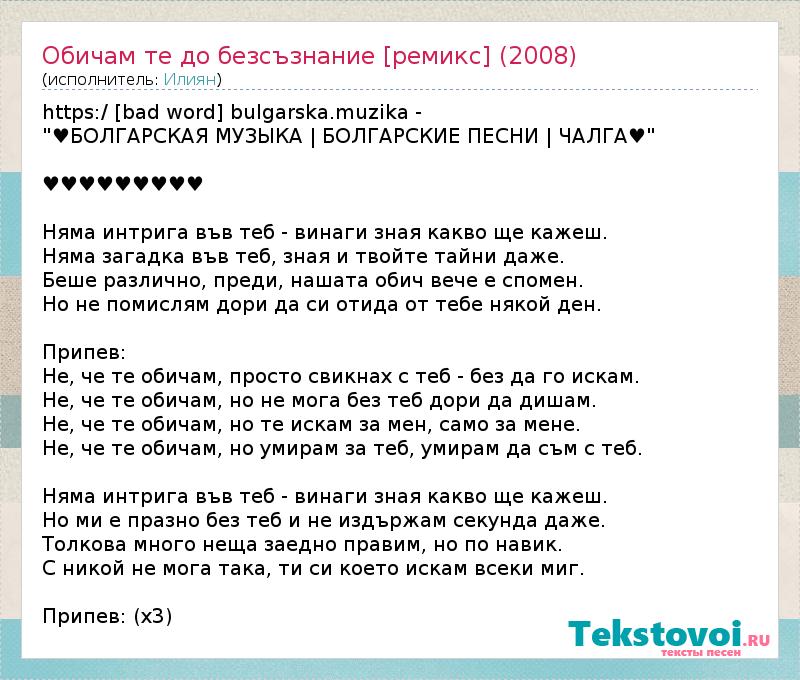 Обичам те до безсъзнание [ремикс] (2008)
(исполнитель: Илиян)

https:/ [bad word] bulgarska.muzika - "♥БОЛГАРСКАЯ МУЗЫКА | БОЛГАРСКИЕ ПЕСНИ | ЧАЛГА♥"

♥♥♥♥♥♥♥♥♥

Няма интрига във теб - винаги зная какво ще кажеш.
Няма загадка във теб, зная и твойте тайни даже.
Беше различно, преди, нашата обич вече е спомен.
Но не помислям дори да си отида от тебе някой ден.

Припев:
Не, че те обичам, просто свикнах с теб - без да го искам.
Не, че те обичам, но не мога без теб дори да дишам.
Не, че те обичам, но те искам за мен, само за мене.
Не, че те обичам, но умирам за теб, умирам да съм с теб.

Няма интрига във теб - винаги зная какво ще кажеш.
Но ми е празно без теб и не издържам секунда даже.
Толкова много неща заедно правим, но по навик.
С никой не мога така, ти си което искам всеки миг.

Припев: (x3)

Tekstovoi.RU
тексты песен